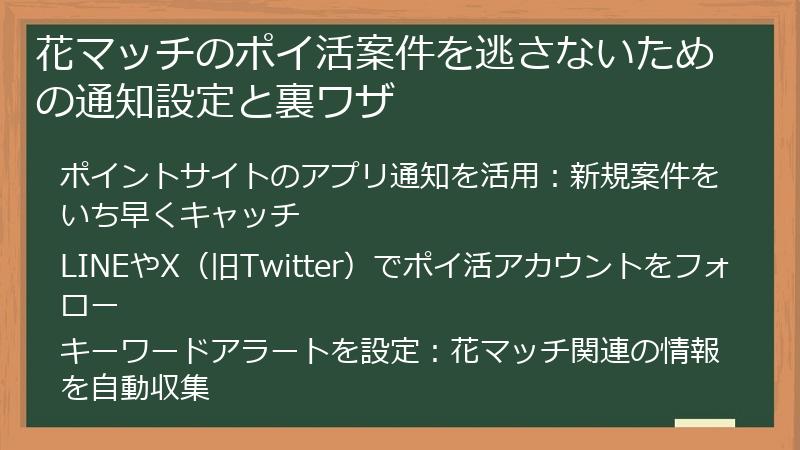 花マッチのポイ活案件を逃さないための通知設定と裏ワザ

ポイントサイトのアプリ通知を活用：新規案件をいち早くキャッチ

LINEやX（旧Twitter）でポイ活アカウントをフォロー

キーワードアラートを設定：花マッチ関連の情報を自動収集